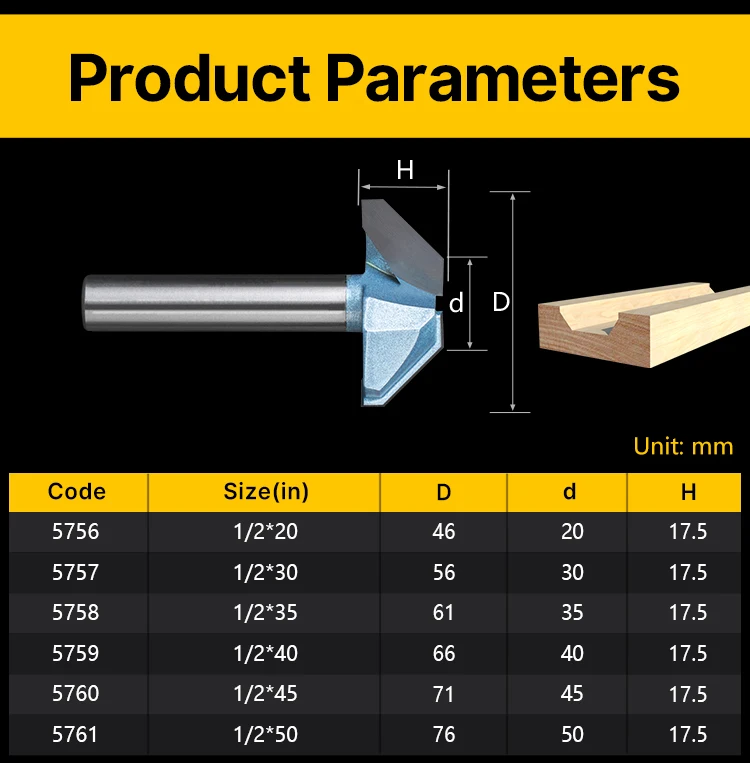 Product Parameters

H

d

D

Unit: mm

| Code | Size(in) | D | d | H |
|---|---|---|---|---|
| 5756 | 1/2*20 | 46 | 20 | 17.5 |
| 5757 | 1/2*30 | 56 | 30 | 17.5 |
| 5758 | 1/2*35 | 61 | 35 | 17.5 |
| 5759 | 1/2*40 | 66 | 40 | 17.5 |
| 5760 | 1/2*45 | 71 | 45 | 17.5 |
| 5761 | 1/2*50 | 76 | 50 | 17.5 |